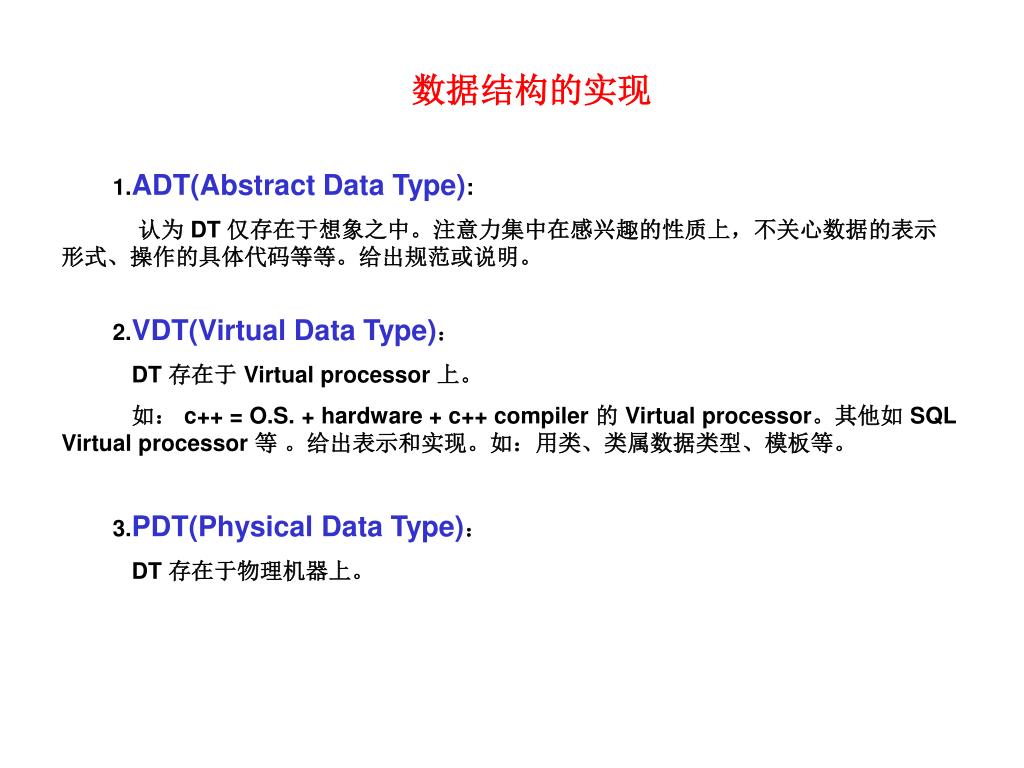 数据结构的实现

1.ADT(Abstract Data Type):

认为 DT 仅存在于想象之中。注意力集中在感兴趣的性质上，不关心数据的表示形式、操作的具体代码等等。给出规范或说明。

2.VDT(Virtual Data Type)：

DT 存在于 Virtual processor 上。

如： c++ = O.S. + hardware + c++ compiler 的 Virtual processor。其他如 SQL Virtual processor 等 。给出表示和实现。如：用类、类属数据类型、模板等。

3.PDT(Physical Data Type)：

DT 存在于物理机器上。